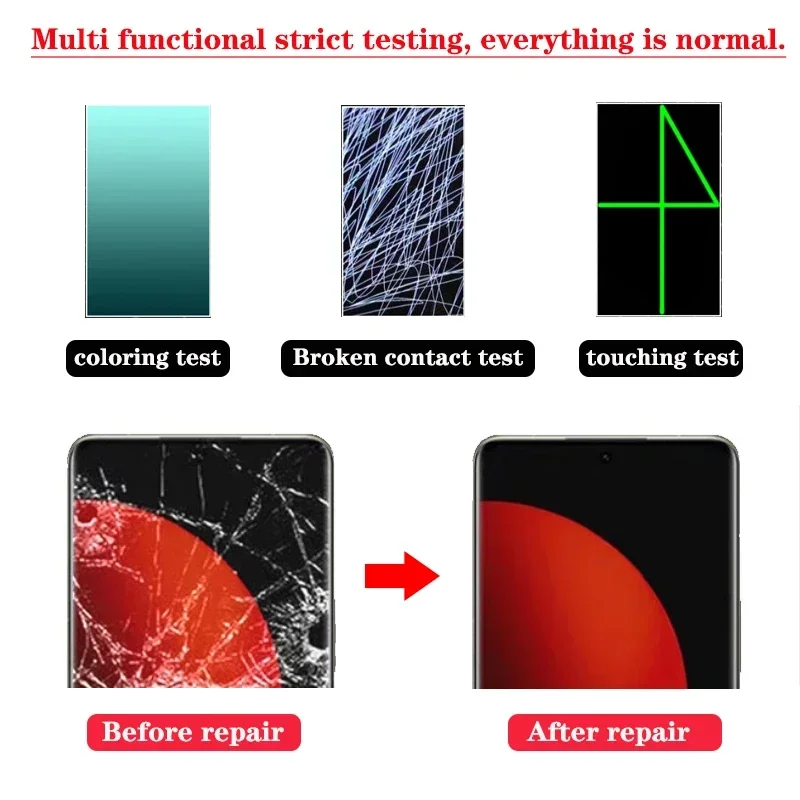 Multi functional strict testing, everything is normal.

coloring test

Broken contact test

touching test

Before repair

After repair